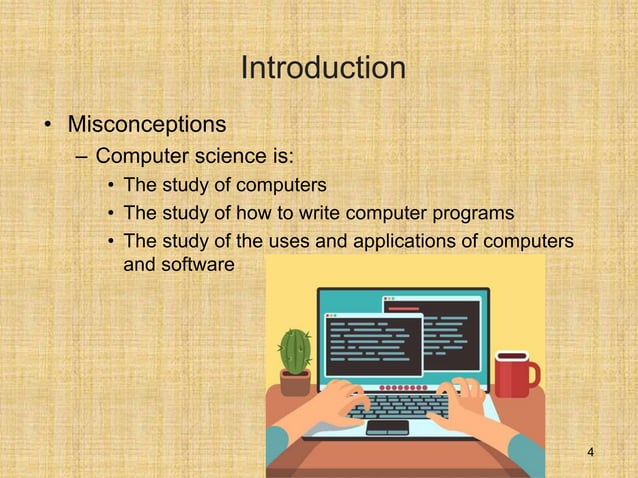 Introduction

• Misconceptions
– Computer science is:
• The study of computers
• The study of how to write computer programs
• The study of the uses and applications of computers and software

4